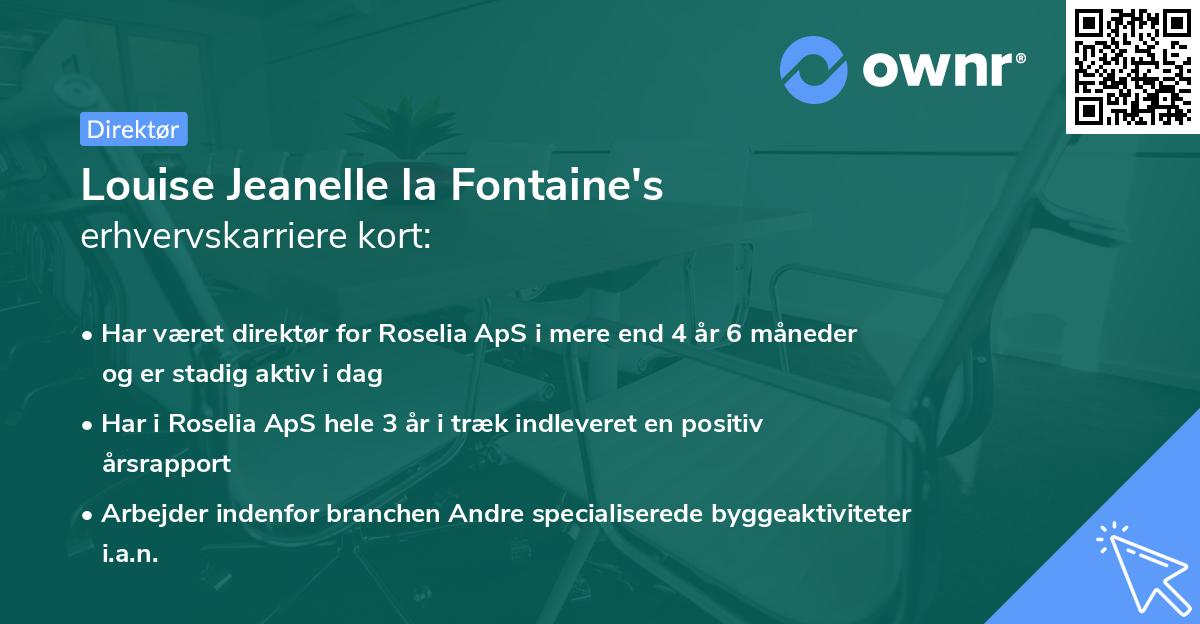 ownr®

Direktør

Louise Jeanelle la Fontaine's
erhvervskarriere kort:

• Har været direktør for Roselia ApS i mere end 4 år 6 måneder og er stadig aktiv i dag

• Har i Roselia ApS hele 3 år i træk indleveret en positiv årsrapport

• Arbejder indenfor branchen Andre specialiserede byggeaktiviteter i.a.n.